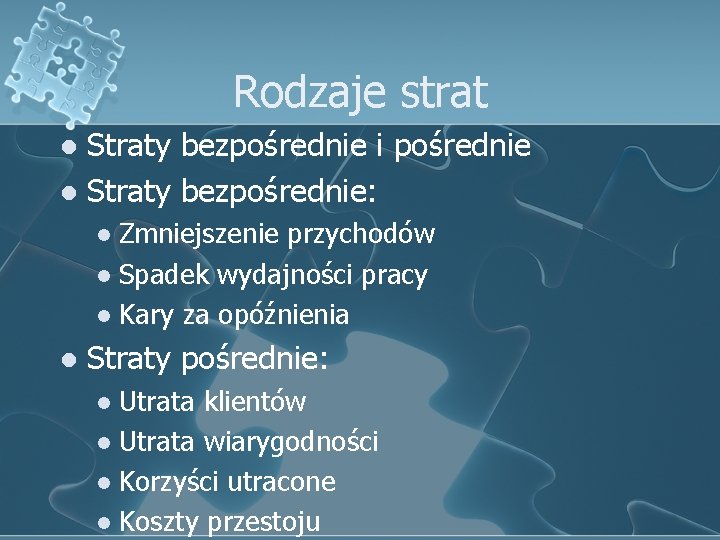 Rodzaje strat

- Straty bezpośrednie i pośrednie
- Straty bezpośrednie:
  - Zmniejszenie przychodów
  - Spadek wydajności pracy
  - Kary za opóźnienia
- Straty pośrednie:
  - Utrata klientów
  - Utrata wiarygodności
  - Korzyści utracone
  - Koszty przestoju